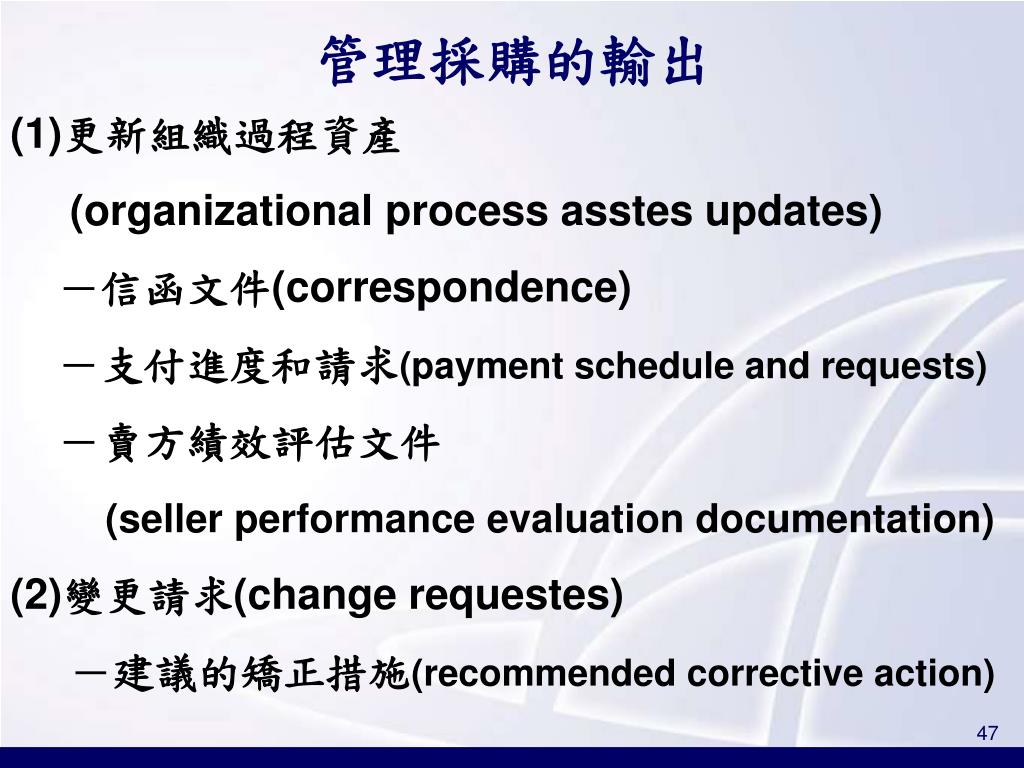 管理採購的輸出

(1)更新組織過程資產

(organizational process asstes updates)

－信函文件(correspondence)

－支付進度和請求(payment schedule and requests)

－賣方績效評估文件

(seller performance evaluation documentation)

(2)變更請求(change requestes)

－建議的矯正措施(recommended corrective action)

47